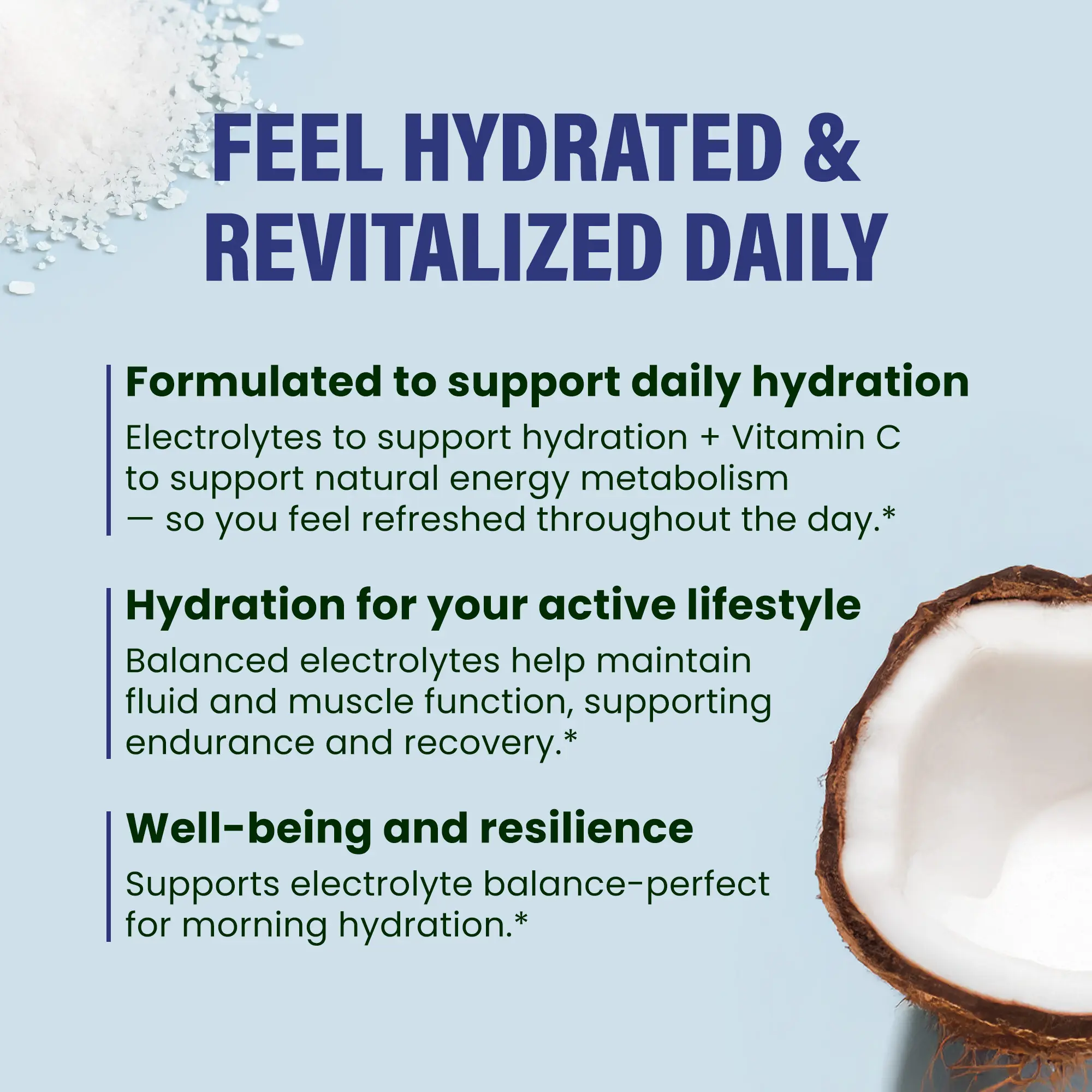 FEEL HYDRATED & REVITALIZED DAILY

Formulated to support daily hydration

Electrolytes to support hydration + Vitamin C to support natural energy metabolism — so you feel refreshed throughout the day.*

Hydration for your active lifestyle

Balanced electrolytes help maintain fluid and muscle function, supporting endurance and recovery.*

Well-being and resilience

Supports electrolyte balance-perfect for morning hydration.*